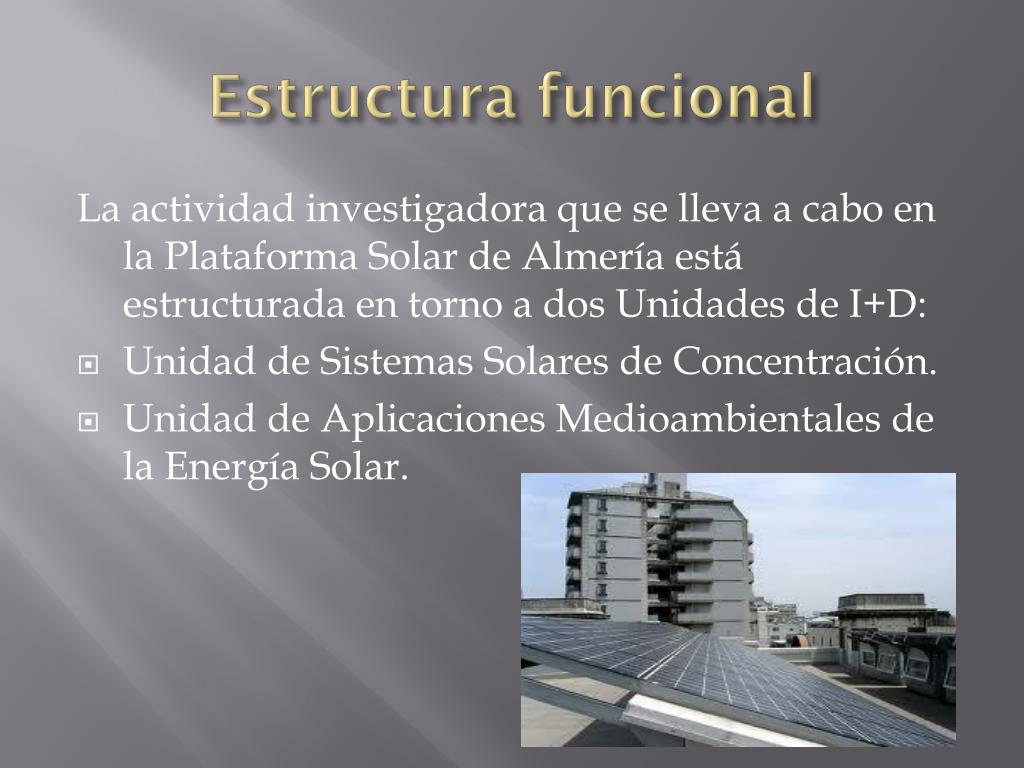 Estructura funcional

La actividad investigadora que se lleva a cabo en la Plataforma Solar de Almería está estructurada en torno a dos Unidades de I+D:

Unidad de Sistemas Solares de Concentración.

Unidad de Aplicaciones Medioambientales de la Energía Solar.